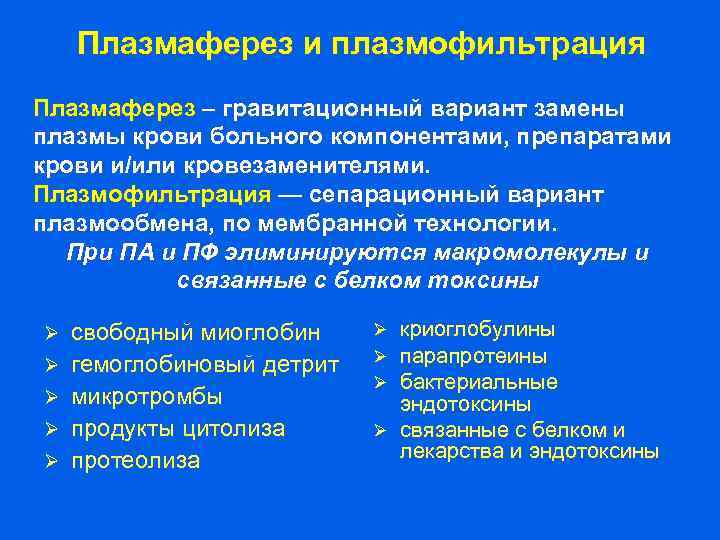 Плазмаферез и плазмофильтрация

Плазмаферез – гравитационный вариант замены плазмы крови больного компонентами, препаратами крови и/или кровезаменителями.
Плазмофильтрация — сепарационный вариант плазмообмена, по мембранной технологии.

При ПА и ПФ элиминируются макромолекулы и связанные с белком токсины

➢ свободный миоглобин
➢ гемоглобиновый детрит
➢ микротромбы
➢ продукты цитолиза
➢ протеолиза

➢ криоглобулины
➢ парапротеины
➢ бактериальные эндотоксины
➢ связанные с белком и лекарства и эндотоксины